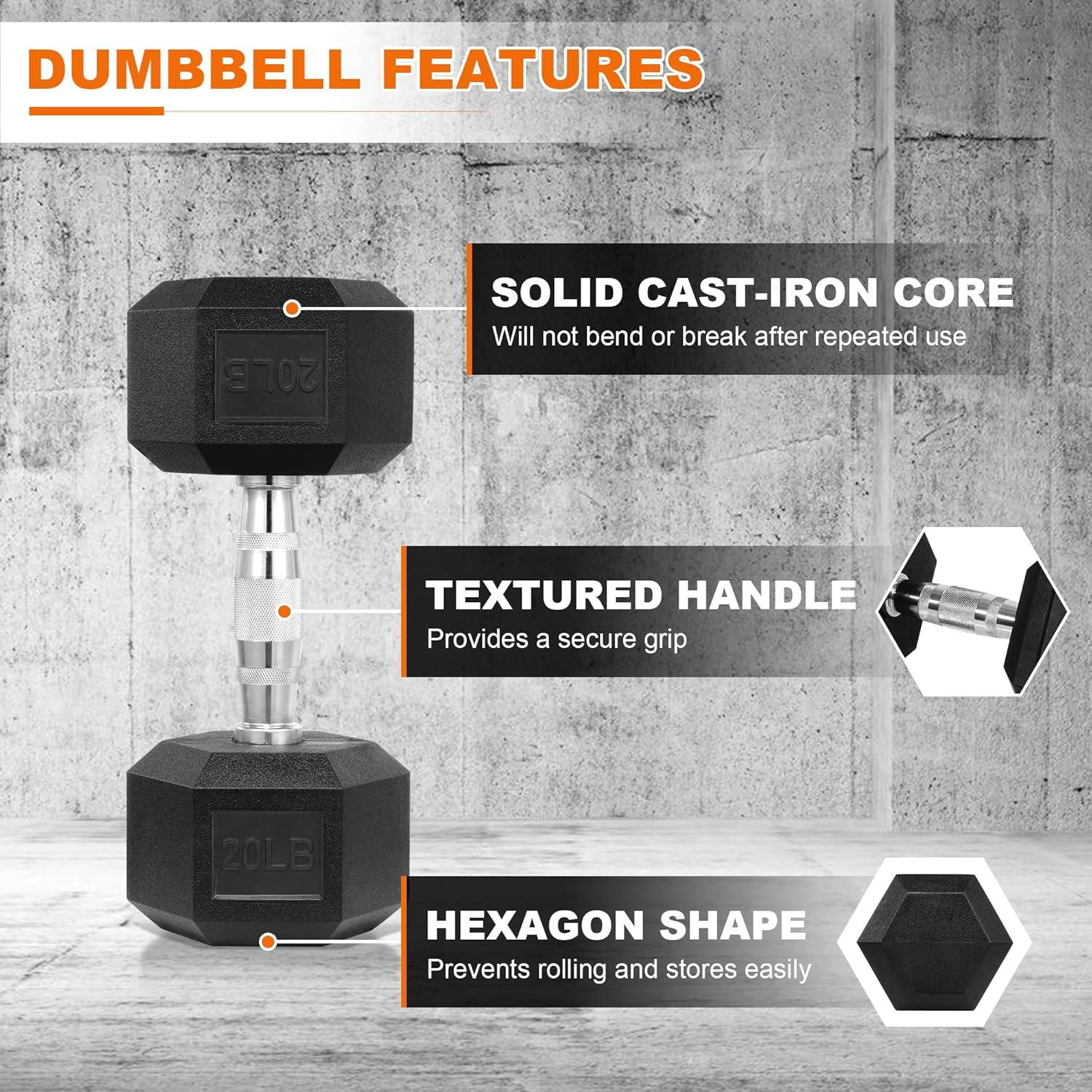 DUMBBELL FEATURES

20LB

SOLID CAST-IRON CORE
Will not bend or break after repeated use

TEXTURED HANDLE
Provides a secure grip

20LB

HEXAGON SHAPE
Prevents rolling and stores easily